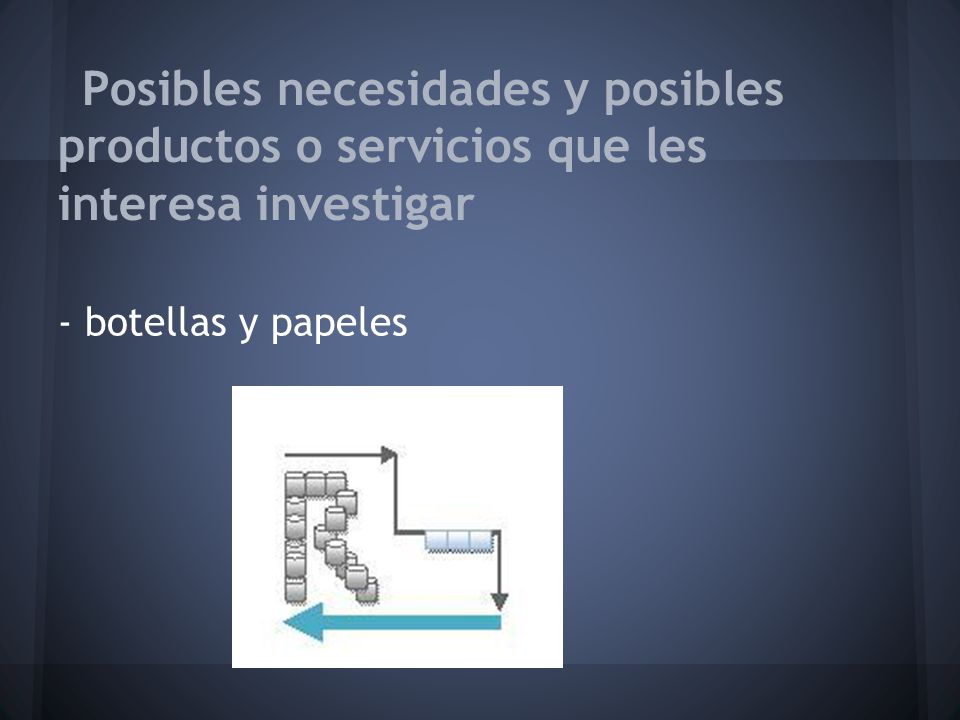 Posibles necesidades y posibles productos o servicios que les interesa investigar

- botellas y papeles